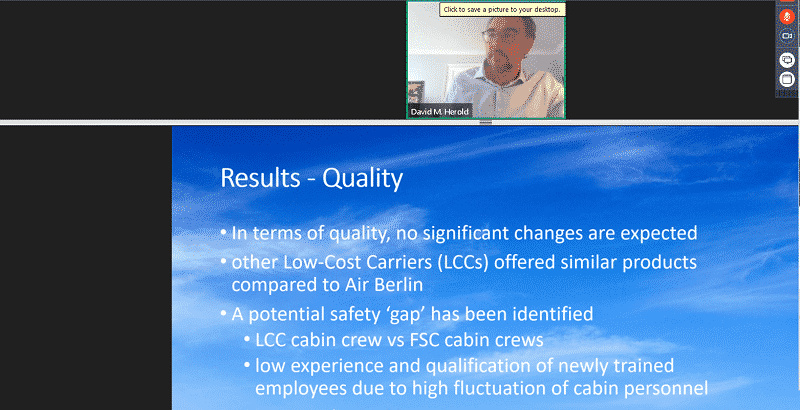 Click to save a picture to your desktop.

David M. Herold

Results - Quality

• In terms of quality, no significant changes are expected
• other Low-Cost Carriers (LCCs) offered similar products compared to Air Berlin
• A potential safety 'gap' has been identified
  • LCC cabin crew vs FSC cabin crews
  • low experience and qualification of newly trained employees due to high fluctuation of cabin personnel